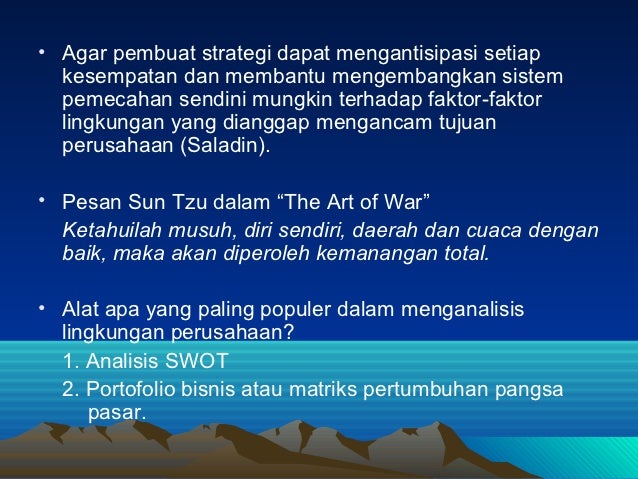 • Agar pembuat strategi dapat mengantisipasi setiap kesempatan dan membantu mengembangkan sistem pemecahan sendini mungkin terhadap faktor-faktor lingkungan yang dianggap mengancam tujuan perusahaan (Saladin).

• Pesan Sun Tzu dalam “The Art of War”
Ketahuilah musuh, diri sendiri, daerah dan cuaca dengan baik, maka akan diperoleh kemanangan total.

• Alat apa yang paling populer dalam menganalisis lingkungan perusahaan?
1. Analisis SWOT
2. Portofolio bisnis atau matriks pertumbuhan pangsa pasar.